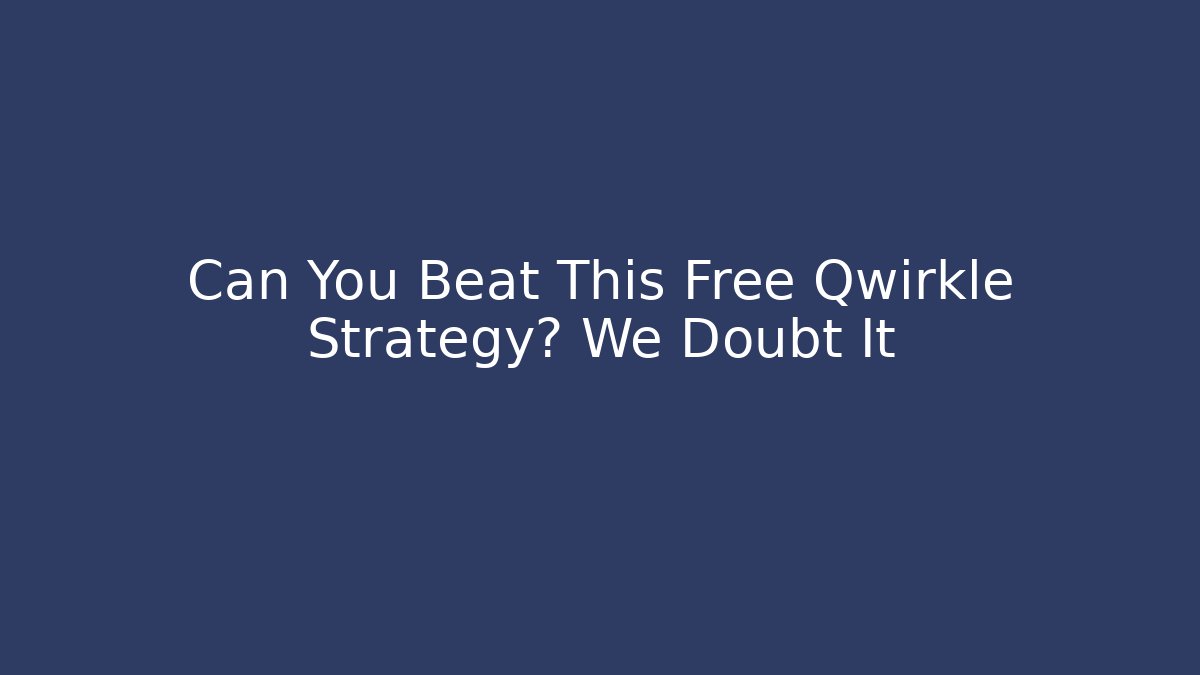 Can You Beat This Free Qwirkle Strategy? We Doubt It